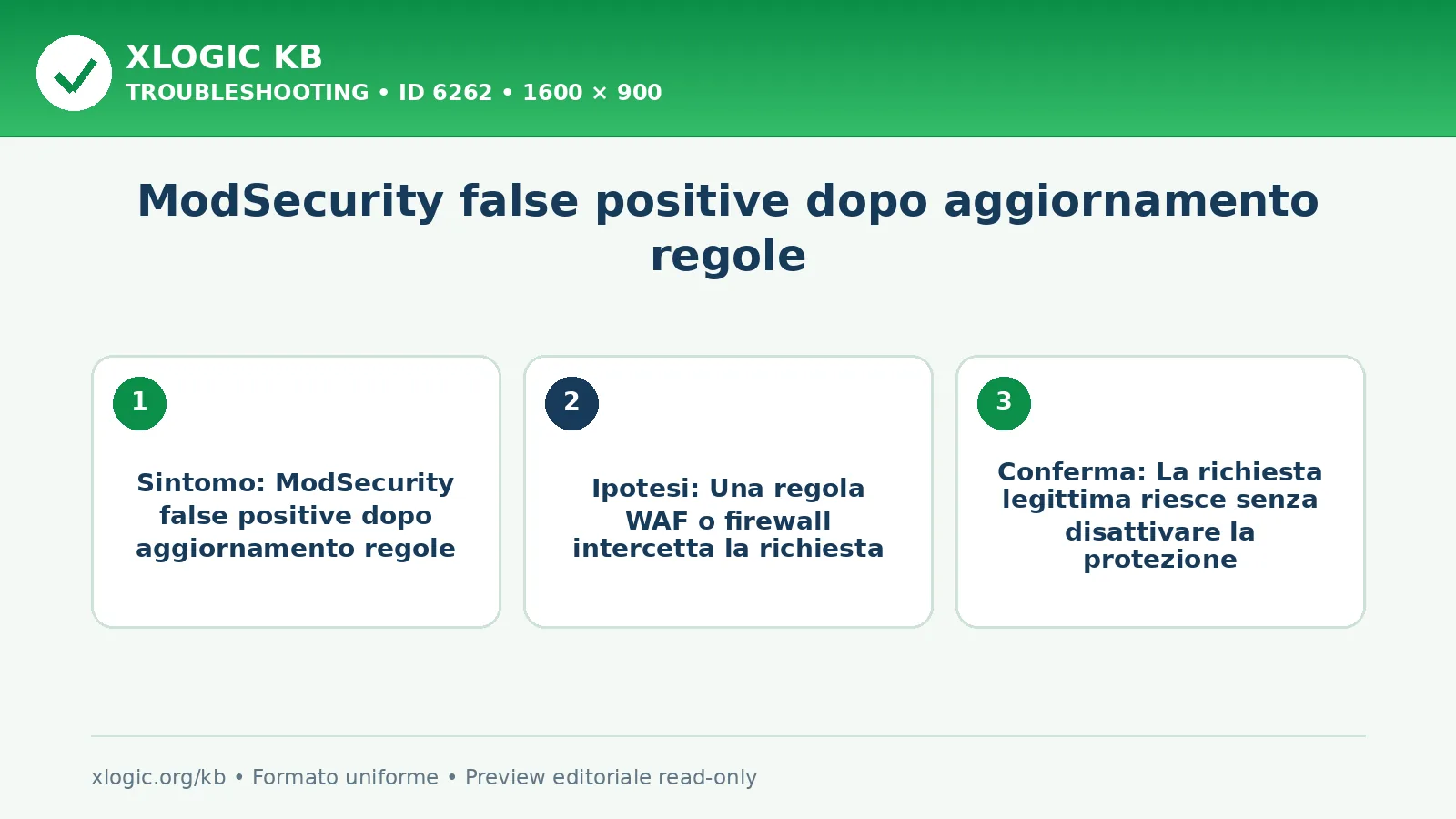 XLOGIC KB
TROUBLESHOOTING • ID 6262 • 1600 × 900

ModSecurity false positive dopo aggiornamento regole

1

Sintomo: ModSecurity false positive dopo aggiornamento regole

2

Ipotesi: Una regola WAF o firewall intercetta la richiesta

3

Conferma: La richiesta legittima riesce senza disattivare la protezione

xlogic.org/kb • Formato uniforme • Preview editoriale read-only